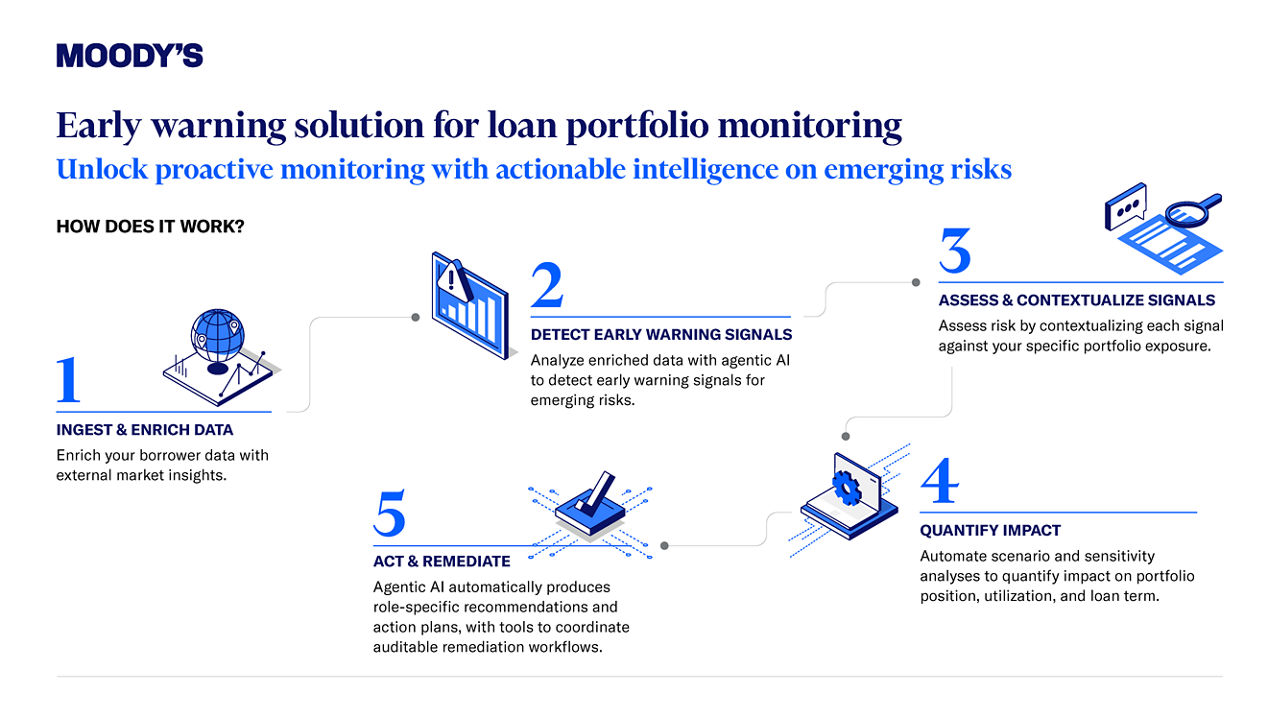 MOODY'S

Early warning solution for loan portfolio monitoring

Unlock proactive monitoring with actionable intelligence on emerging risks

HOW DOES IT WORK?

1
INGEST & ENRICH DATA
Enrich your borrower data with external market insights.

2
DETECT EARLY WARNING SIGNALS
Analyze enriched data with agentic AI to detect early warning signals for emerging risks.

3
ASSESS & CONTEXTUALIZE SIGNALS
Assess risk by contextualizing each signal against your specific portfolio exposure.

4
QUANTIFY IMPACT
Automate scenario and sensitivity analyses to quantify impact on portfolio position, utilization, and loan term.

5
ACT & REMEDIATE
Agentic AI automatically produces role-specific recommendations and action plans, with tools to coordinate auditable remediation workflows.